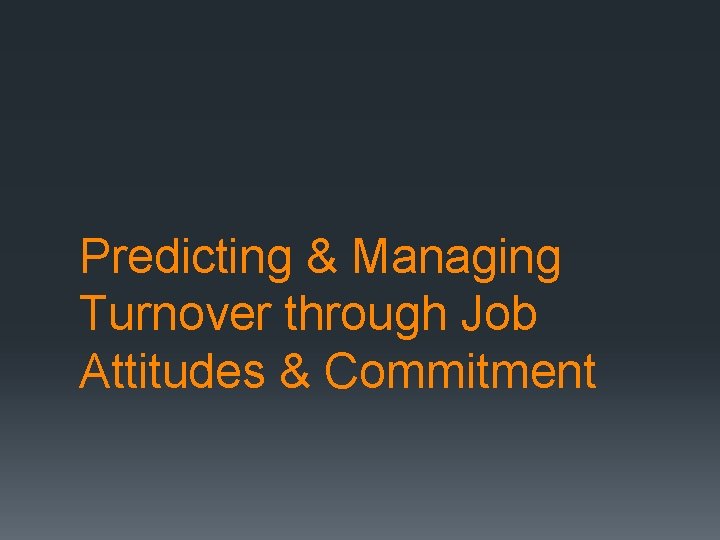 Predicting & Managing Turnover through Job Attitudes & Commitment